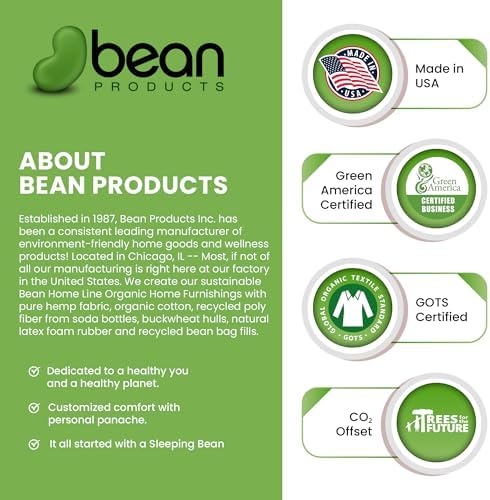 bean
PRODUCTS

ABOUT
BEAN PRODUCTS

Established in 1987, Bean Products Inc. has been a consistent leading manufacturer of environment-friendly home goods and wellness products! Located in Chicago, IL -- Most, if not of all our manufacturing is right here at our factory in the United States. We create our sustainable Bean Home Line Organic Home Furnishings with pure hemp fabric, organic cotton, recycled poly fiber from soda bottles, buckwheat hulls, natural latex foam rubber and recycled bean bag fills.

Dedicated to a healthy you and a healthy planet.

Customized comfort with personal panache.

It all started with a Sleeping Bean

MADE IN USA

Made in USA

Green America Certified

Green America CERTIFIED BUSINESS

GLOBAL ORGANIC TEXTILE STANDARD GOTS

GOTS Certified

$CO_2$ Offset

TREES for the FUTURE